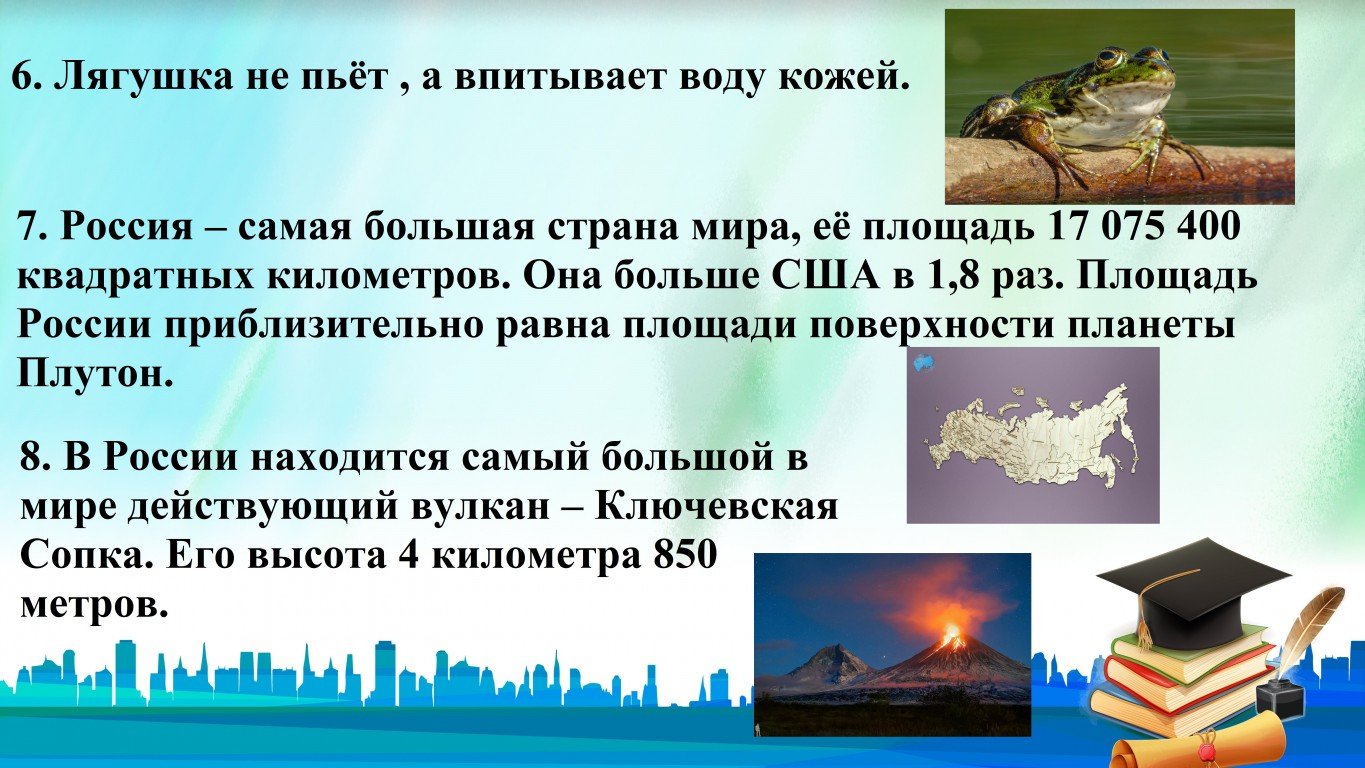 6. Лягушка не пьёт , а впитывает воду кожей.

7. Россия – самая большая страна мира, её площадь 17 075 400 квадратных километров. Она больше США в 1,8 раз. Площадь России приблизительно равна площади поверхности планеты Плутон.

8. В России находится самый большой в мире действующий вулкан – Ключевская Сопка. Его высота 4 километра 850 метров.